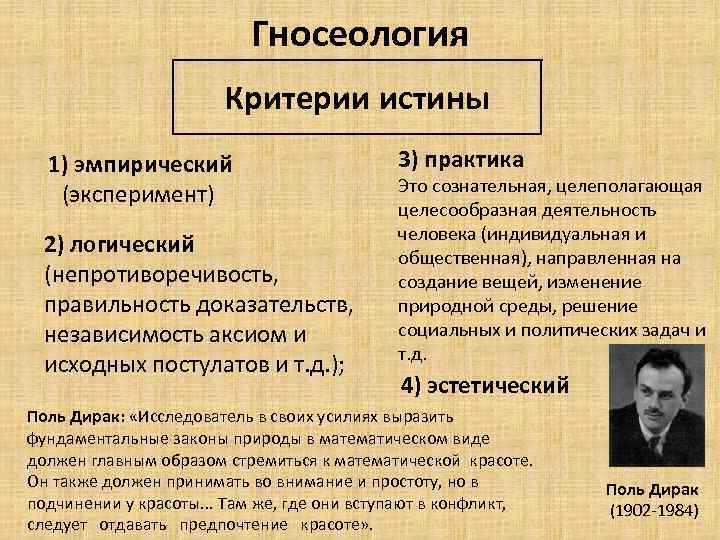 Гносеология

Критерии истины

1) эмпирический (эксперимент)

2) логический (непротиворечивость, правильность доказательств, независимость аксиом и исходных постулатов и т.д.);

3) практика
Это сознательная, целеполагающая целесообразная деятельность человека (индивидуальная и общественная), направленная на создание вещей, изменение природной среды, решение социальных и политических задач и т.д.

4) эстетический

Поль Дирак: «Исследователь в своих усилиях выразить фундаментальные законы природы в математическом виде должен главным образом стремиться к математической красоте. Он также должен принимать во внимание и простоту, но в подчинении у красоты... Там же, где они вступают в конфликт, следует отдавать предпочтение красоте».

Поль Дирак
(1902-1984)